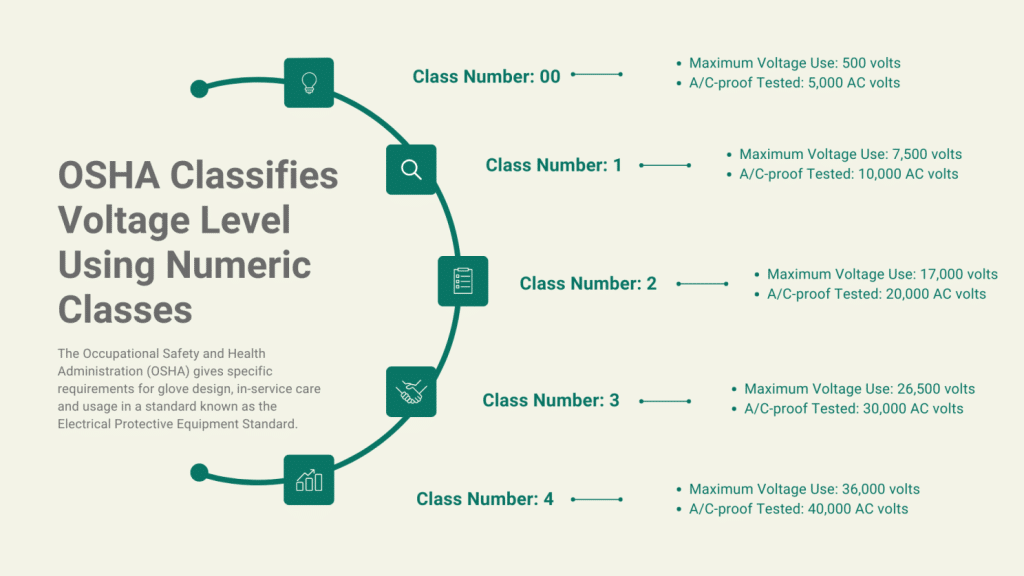 OSHA Classifies Voltage Level Using Numeric Classes

The Occupational Safety and Health Administration (OSHA) gives specific requirements for glove design, in-service care and usage in a standard known as the Electrical Protective Equipment Standard.

Class Number: 00
- Maximum Voltage Use: 500 volts
- A/C-proof Tested: 5,000 AC volts

Class Number: 1
- Maximum Voltage Use: 7,500 volts
- A/C-proof Tested: 10,000 AC volts

Class Number: 2
- Maximum Voltage Use: 17,000 volts
- A/C-proof Tested: 20,000 AC volts

Class Number: 3
- Maximum Voltage Use: 26,500 volts
- A/C-proof Tested: 30,000 AC volts

Class Number: 4
- Maximum Voltage Use: 36,000 volts
- A/C-proof Tested: 40,000 AC volts